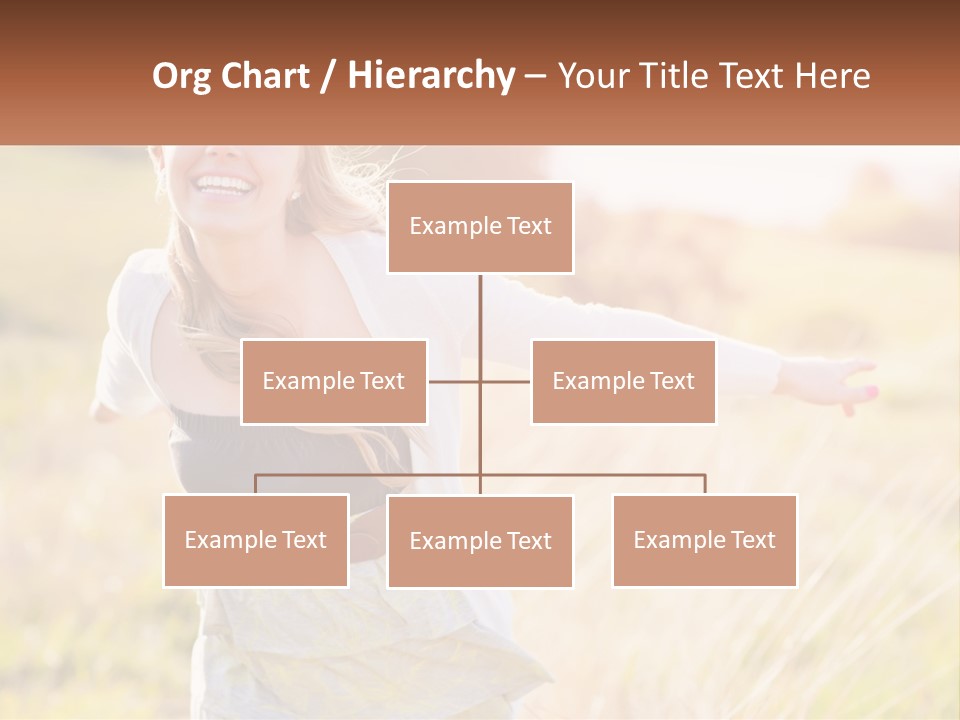 Org Chart / Hierarchy – Your Title Text Here

Example Text

Example Text

Example Text

Example Text

Example Text

Example Text